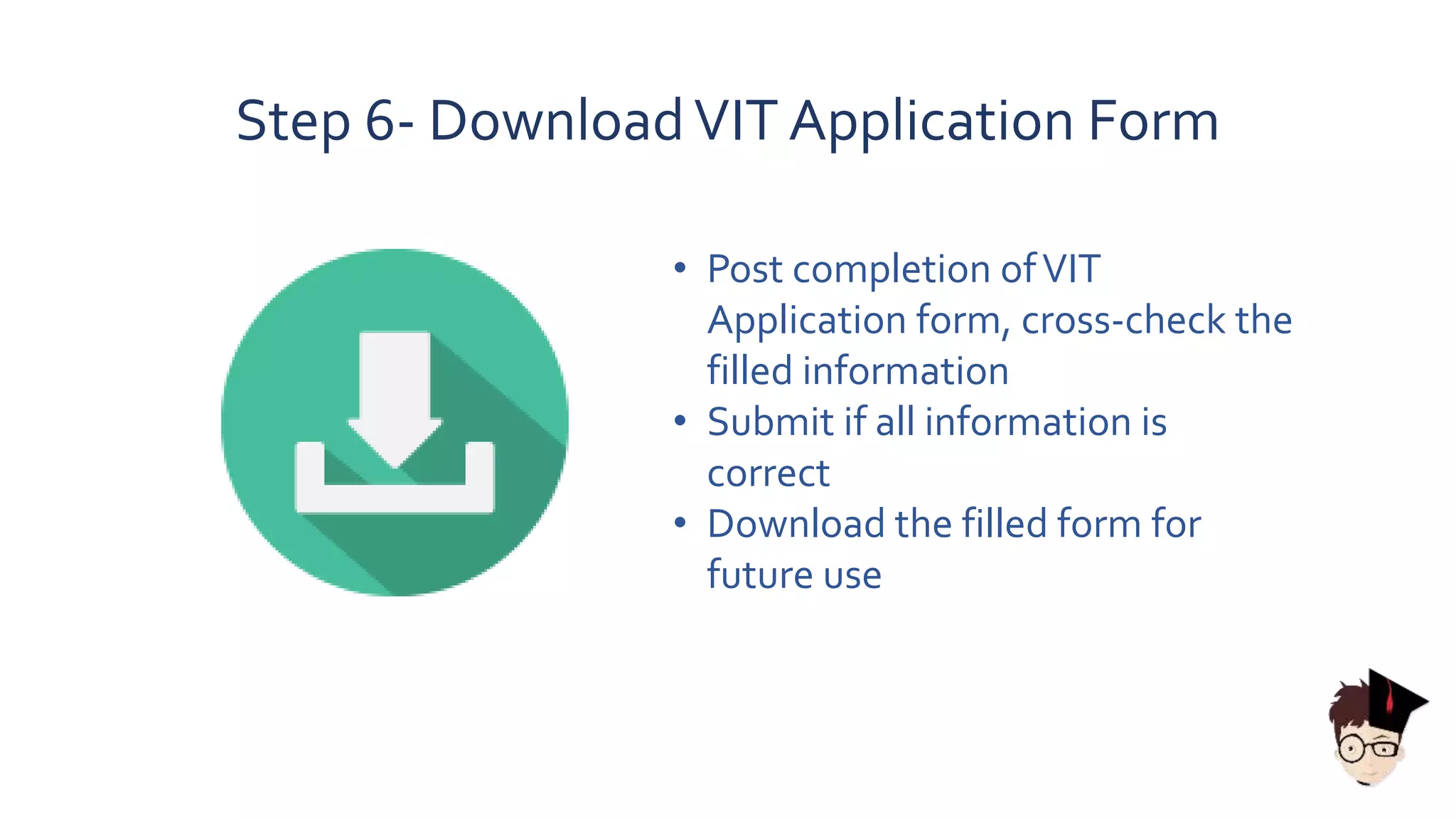 Step 6- Download VIT Application Form

• Post completion of VIT Application form, cross-check the filled information
• Submit if all information is correct
• Download the filled form for future use